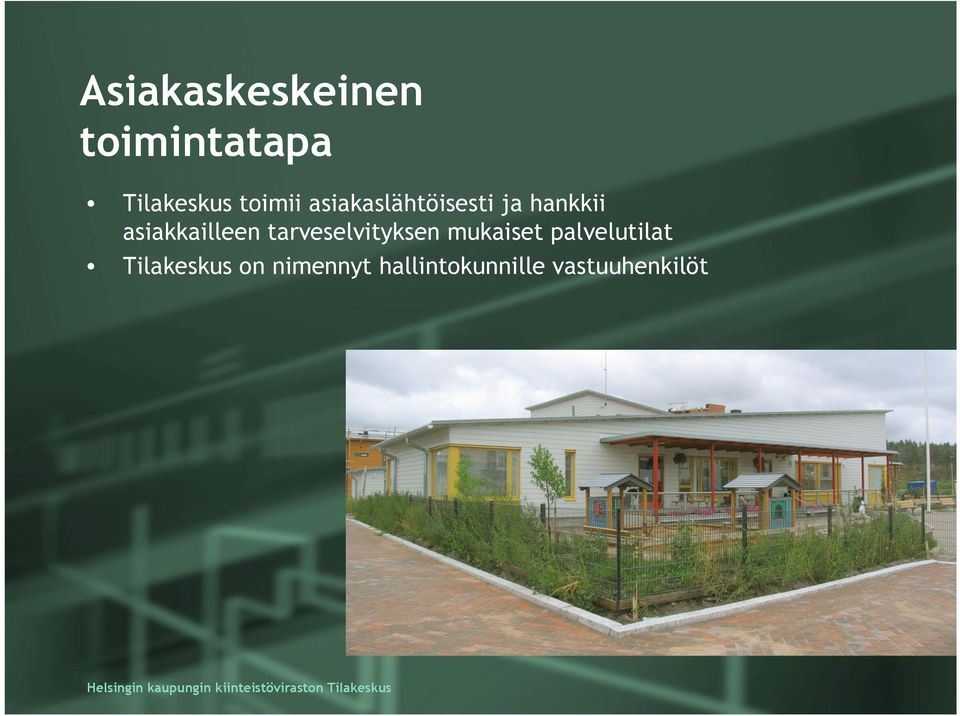 Asiakaskeskeinen toimintatapa

• Tilakeskus toimii asiakaslähtöisesti ja hankkii asiakkailleen tarveselvityksen mukaiset palvelutilat
• Tilakeskus on nimennyt hallintokunnille vastuuhenkilöt

Helsingin kaupungin kiinteistöviraston Tilakeskus